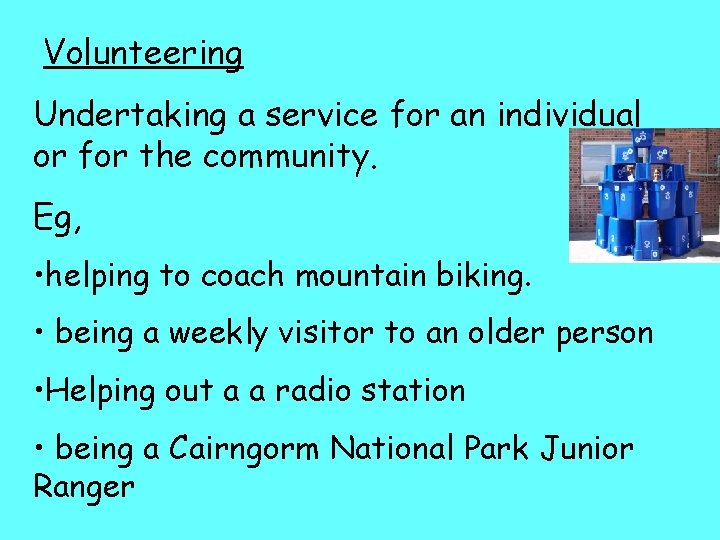 Volunteering

Undertaking a service for an individual or for the community.

Eg,

•helping to coach mountain biking.

• being a weekly visitor to an older person

•Helping out a a radio station

• being a Cairngorm National Park Junior Ranger